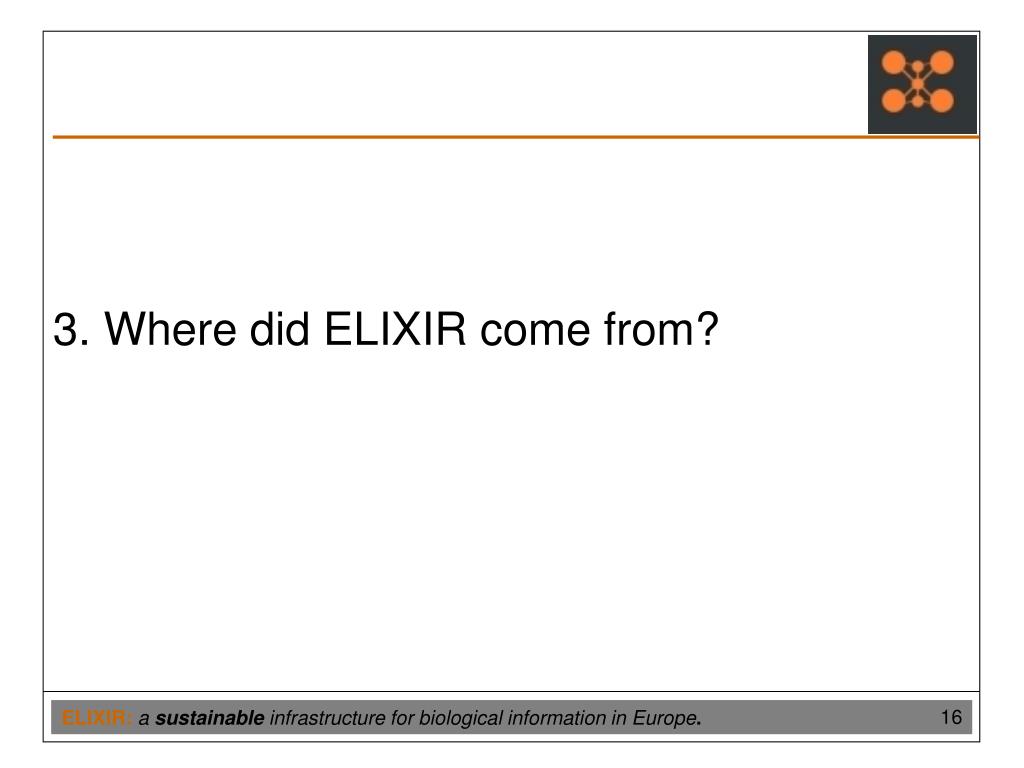 3. Where did ELIXIR come from?

ELIXIR: a sustainable infrastructure for biological information in Europe. 16